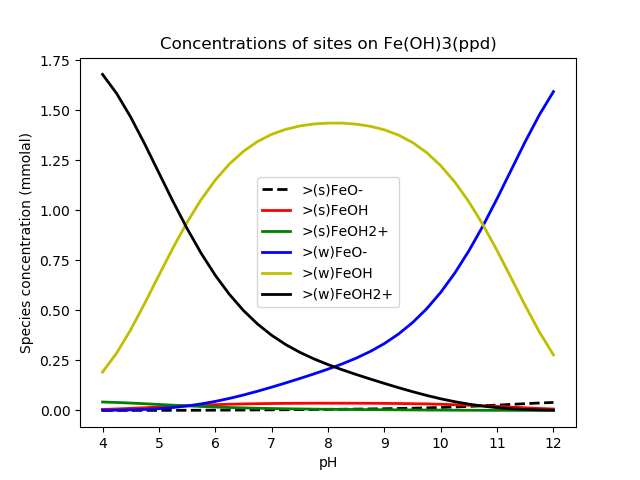 Concentrations of sites on Fe(OH)3(ppd)

Species concentration (mmolal)

1.75
1.50
1.25
1.00
0.75
0.50
0.25
0.00

>(s)FeO-
>(s)FeOH
>(s)FeOH2+
>(w)FeO-
>(w)FeOH
>(w)FeOH2+

4 5 6 7 8 9 10 11 12

pH